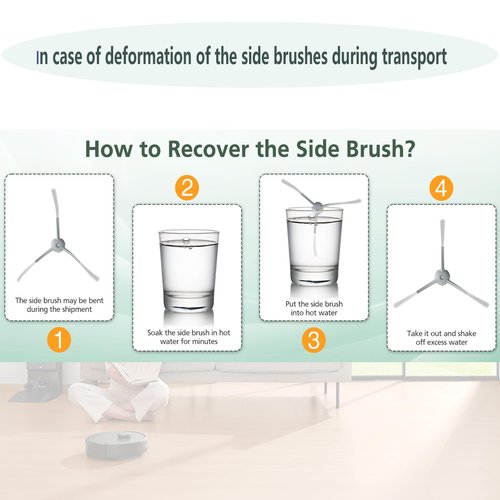 In case of deformation of the side brushes during transport

How to Recover the Side Brush?

The side brush may be bent during the shipment

1

2

Soak the side brush in hot water for minutes

Put the side brush into hot water

3

4

Take it out and shake off excess water